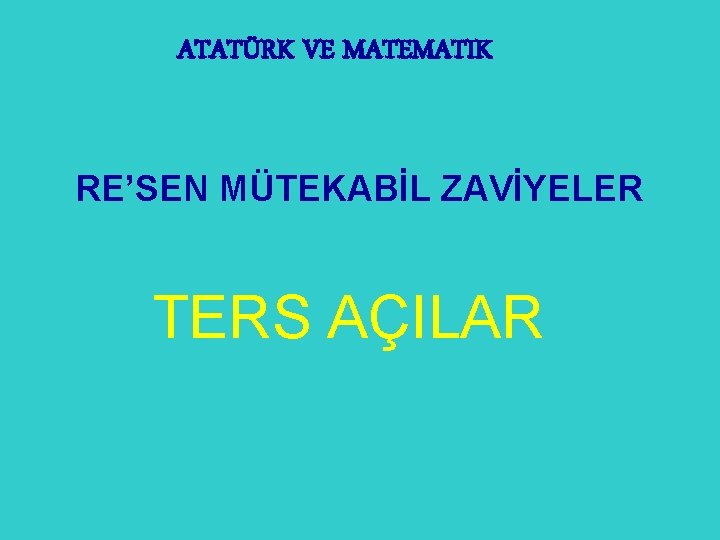 ATATÜRK VE MATEMATIK

RE’SEN MÜTEKABİL ZAVİYELER

TERS AÇILAR